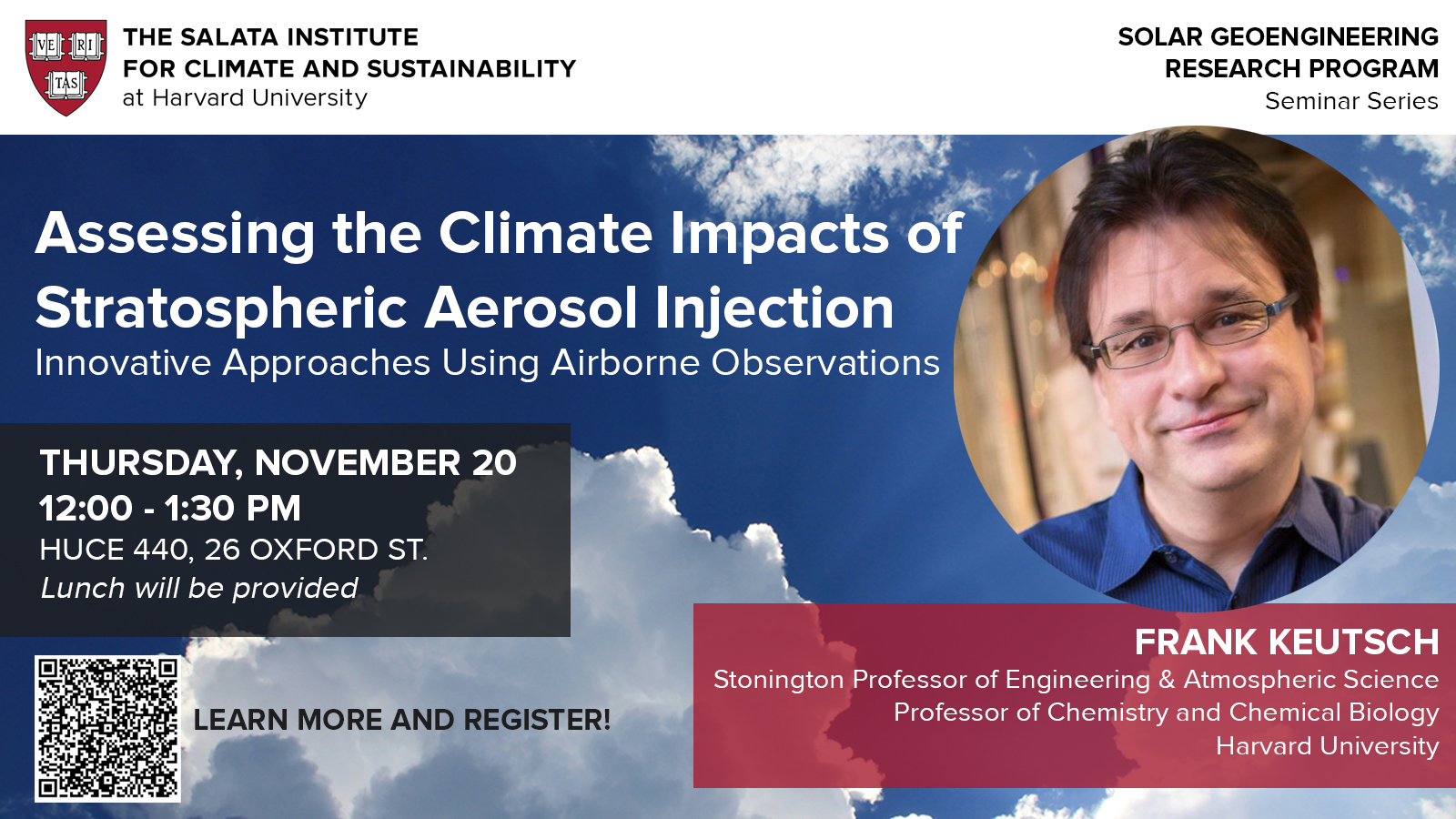 VE RI TAS

THE SALATA INSTITUTE FOR CLIMATE AND SUSTAINABILITY at Harvard University

SOLAR GEOENGINEERING RESEARCH PROGRAM Seminar Series

Assessing the Climate Impacts of Stratospheric Aerosol Injection
Innovative Approaches Using Airborne Observations

THURSDAY, NOVEMBER 20
12:00 - 1:30 PM
HUCE 440, 26 OXFORD ST.
Lunch will be provided

LEARN MORE AND REGISTER!

FRANK KEUTSCH
Stonington Professor of Engineering & Atmospheric Science
Professor of Chemistry and Chemical Biology
Harvard University